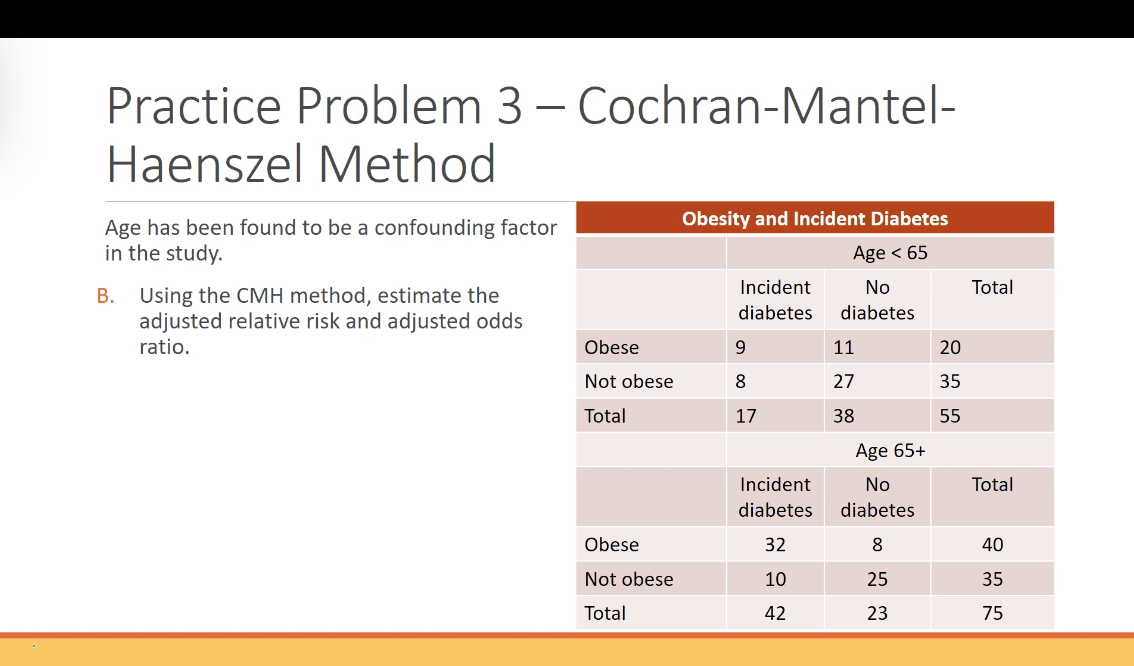 Practice Problem 3 – Cochran-Mantel-Haenszel Method

Age has been found to be a confounding factor in the study.

B. Using the CMH method, estimate the adjusted relative risk and adjusted odds ratio.

| Obesity and Incident Diabetes | | | |
|---|---|---|---|
| | Age < 65 | | |
| | Incident diabetes | No diabetes | Total |
| Obese | 9 | 11 | 20 |
| Not obese | 8 | 27 | 35 |
| Total | 17 | 38 | 55 |
| | Age 65+ | | |
| | Incident diabetes | No diabetes | Total |
| Obese | 32 | 8 | 40 |
| Not obese | 10 | 25 | 35 |
| Total | 42 | 23 | 75 |